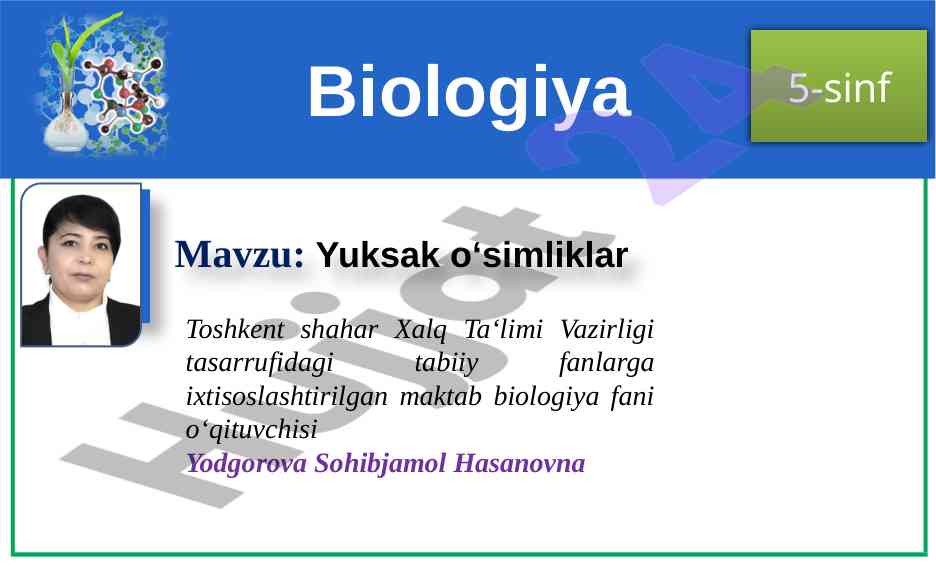 Biologiya

5-sinf

Mavzu: Yuksak o‘simliklar

Toshkent shahar Xalq Ta‘limi Vazirligi tasarrufidagi tabiiy fanlarga ixtisoslashtirilgan maktab biologiya fani o‘qituvchisi
Yodgorova Sohibjamol Hasanovna

Hujjat 24